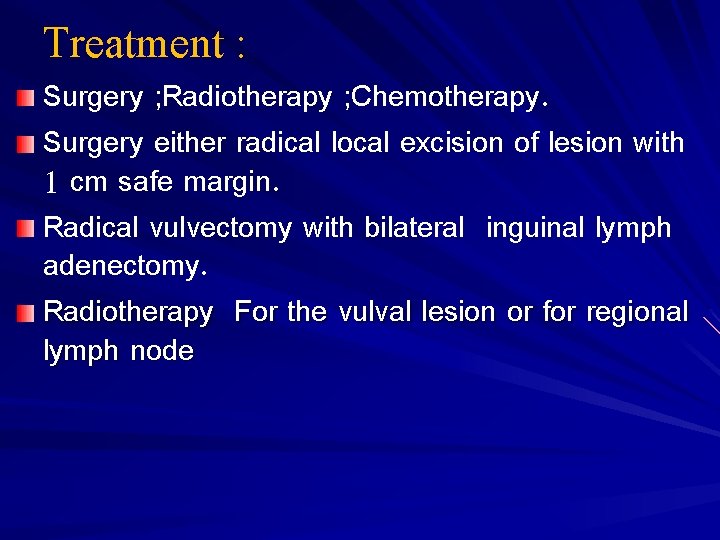 Treatment :

Surgery ;Radiotherapy ;Chemotherapy.

Surgery either radical local excision of lesion with 1 cm safe margin.

Radical vulvectomy with bilateral inguinal lymph adenectomy.

Radiotherapy For the vulval lesion or for regional lymph node